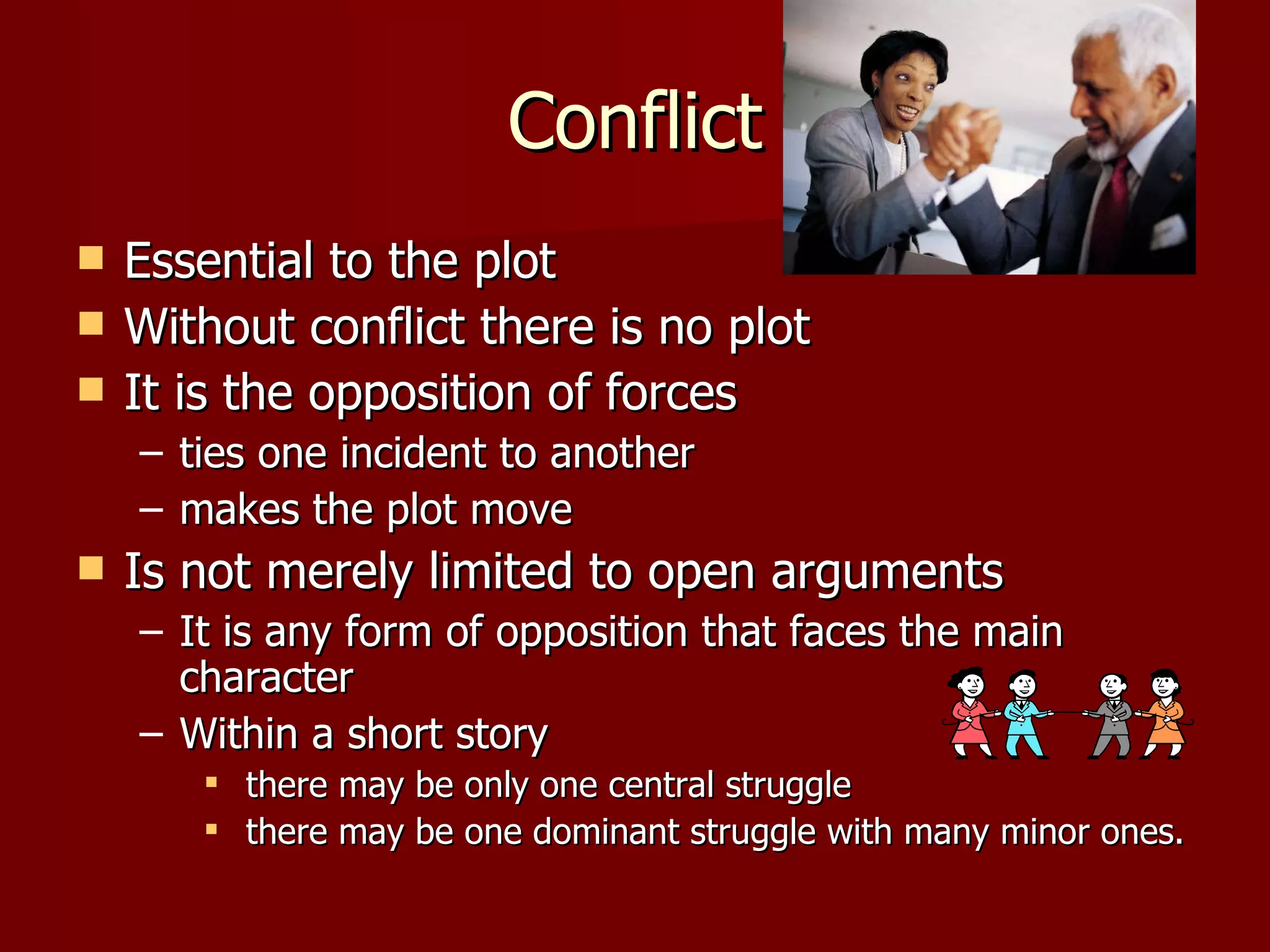 Conflict

- Essential to the plot
- Without conflict there is no plot
- It is the opposition of forces
  – ties one incident to another
  – makes the plot move
- Is not merely limited to open arguments
  – It is any form of opposition that faces the main character
  – Within a short story
    - there may be only one central struggle
    - there may be one dominant struggle with many minor ones.